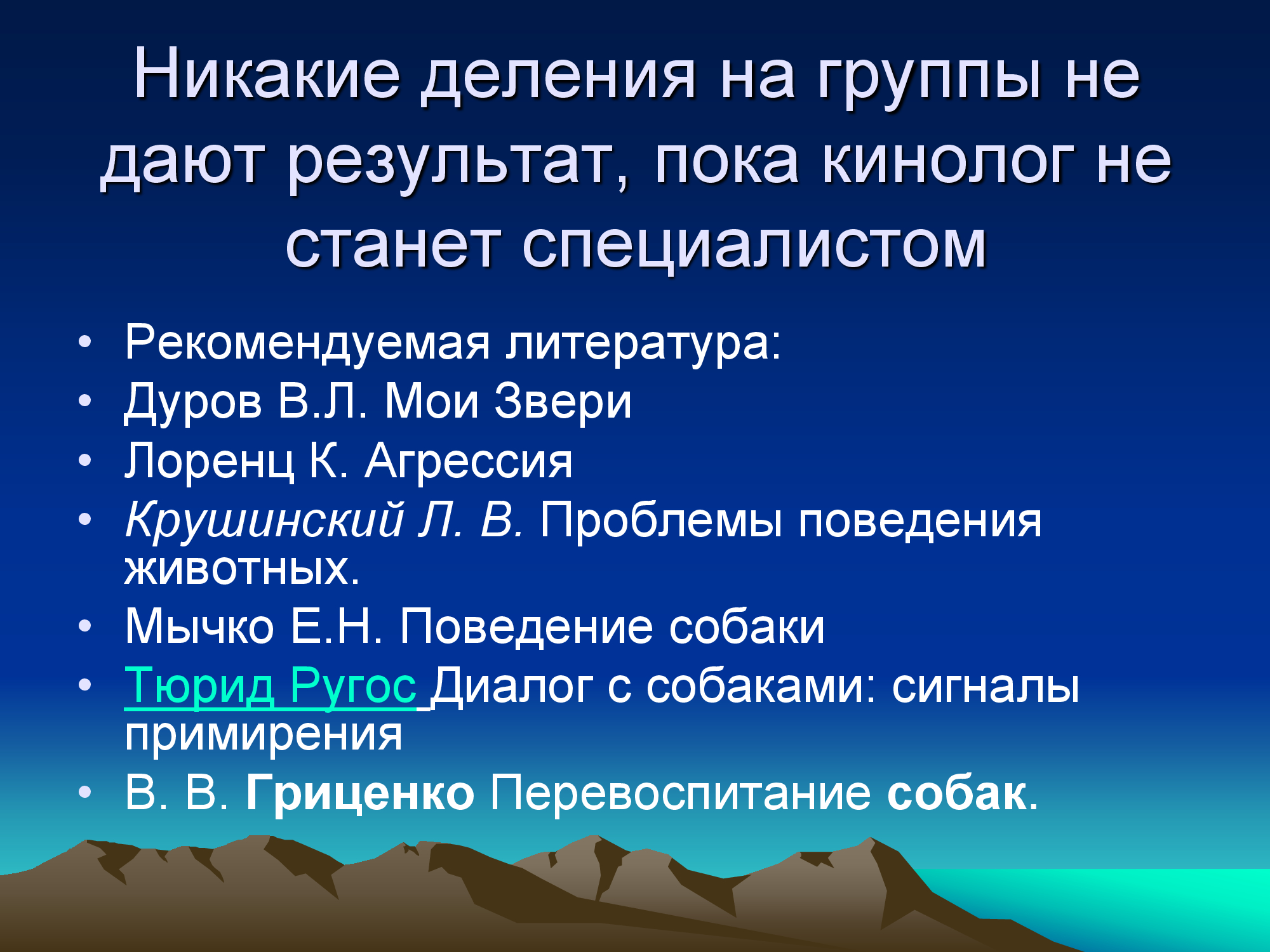 Никакие деления на группы не дают результат, пока кинолог не станет специалистом

• Рекомендуемая литература:
• Дуров В.Л. Мои Звери
• Лоренц К. Агрессия
• Крушинский Л. В. Проблемы поведения животных.
• Мычко Е.Н. Поведение собаки
• Тюрид Ругос Диалог с собаками: сигналы примирения
• В. В. Гриценко Перевоспитание собак.